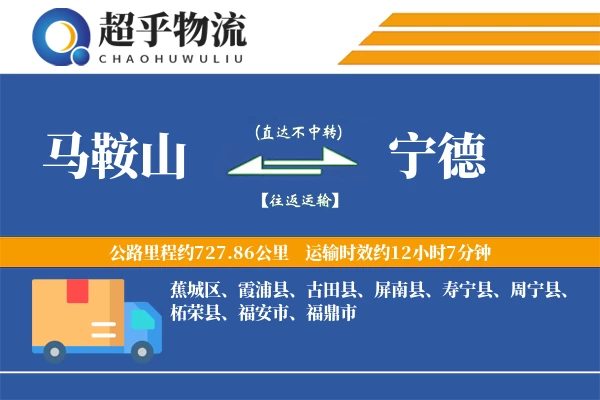 超乎物流
CHAOHUWULIU

马鞍山

(直达不中转)

【往返运输】

宁德

公路里程约727.86公里　运输时效约12小时7分钟

蕉城区、霞浦县、古田县、屏南县、寿宁县、周宁县、柘荣县、福安市、福鼎市